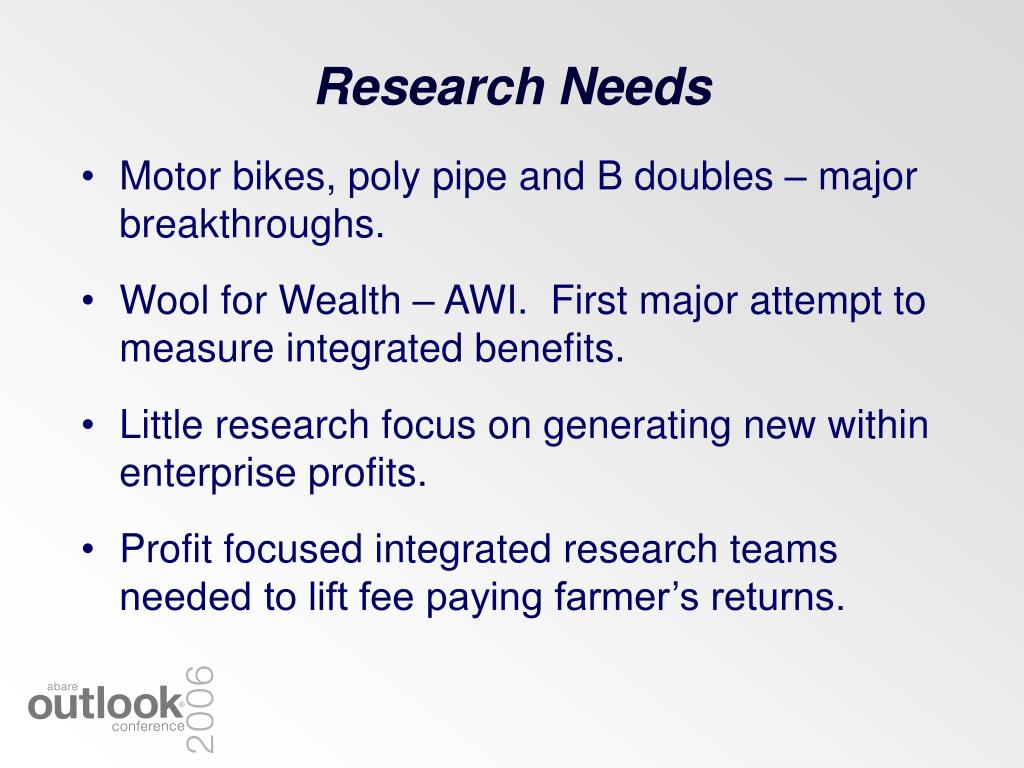 Research Needs

• Motor bikes, poly pipe and B doubles – major breakthroughs.

• Wool for Wealth – AWI. First major attempt to measure integrated benefits.

• Little research focus on generating new within enterprise profits.

• Profit focused integrated research teams needed to lift fee paying farmer's returns.

abare
outlook
conference
2006